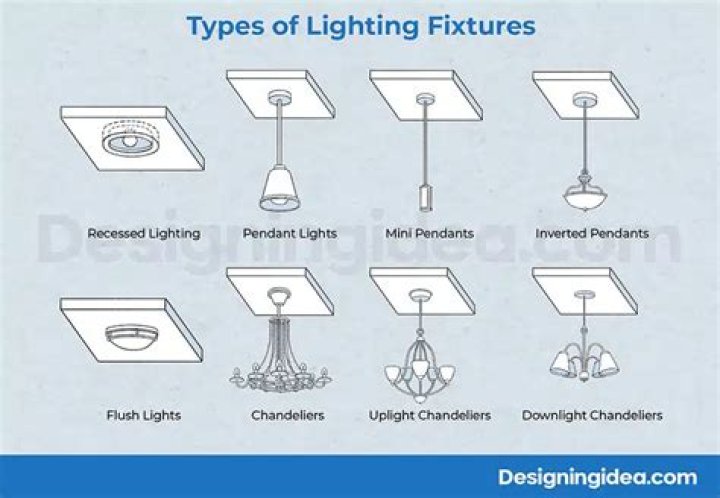 Types of Lighting Fixtures

Recessed Lighting

Pendant Lights

Mini Pendants

Inverted Pendants

Designingidea.com

Flush Lights

Chandeliers

Uplight Chandeliers

Downlight Chandeliers

Designingidea.com